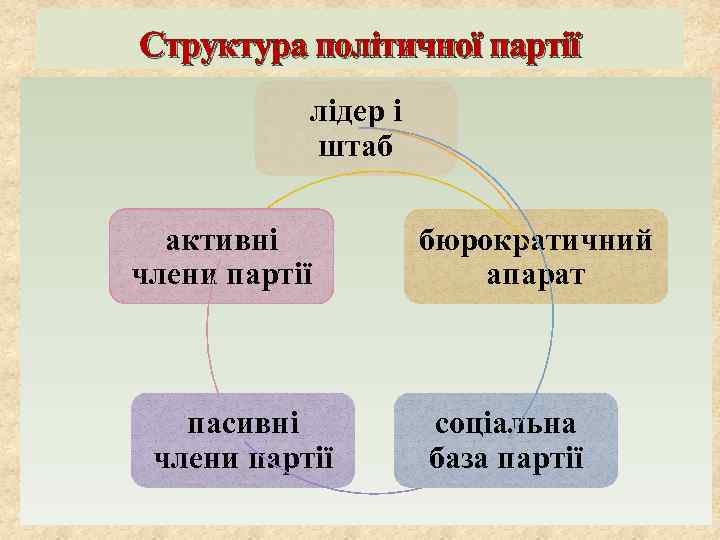 Структура політичної партії

лідер і штаб

бюрократичний апарат

соціальна база партії

пасивні члени партії

активні члени партії